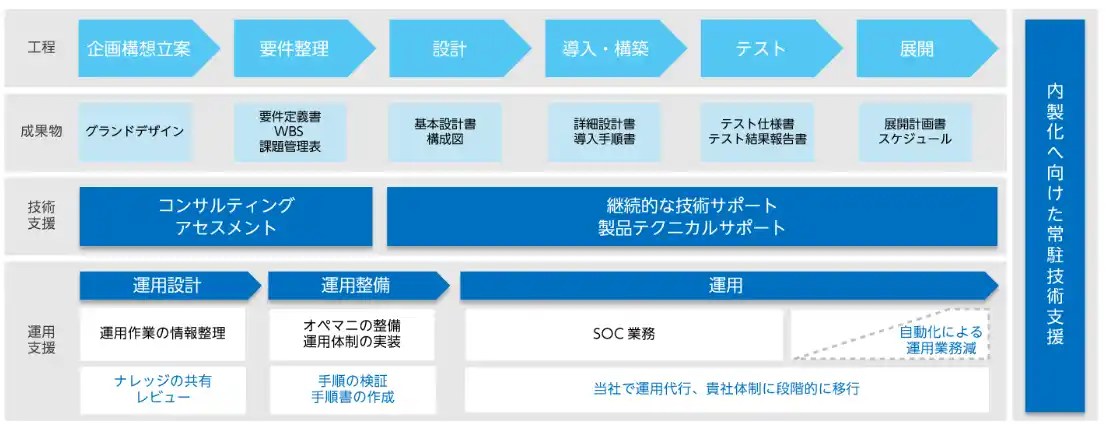 工程

企画構想立案

要件整理

設計

導入・構築

テスト

展開

成果物

グランドデザイン

要件定義書
WBS
課題管理表

基本設計書
構成図

詳細設計書
導入手順書

テスト仕様書
テスト結果報告書

展開計画書
スケジュール

技術支援

コンサルティング
アセスメント

継続的な技術サポート
製品テクニカルサポート

運用支援

運用設計

運用整備

運用

運用作業の情報整理

オペマニの整備
運用体制の実装

SOC 業務

自動化による
運用業務減

ナレッジの共有
レビュー

手順の検証
手順書の作成

当社で運用代行、貴社体制に段階的に移行

内製化へ向けた常駐技術支援